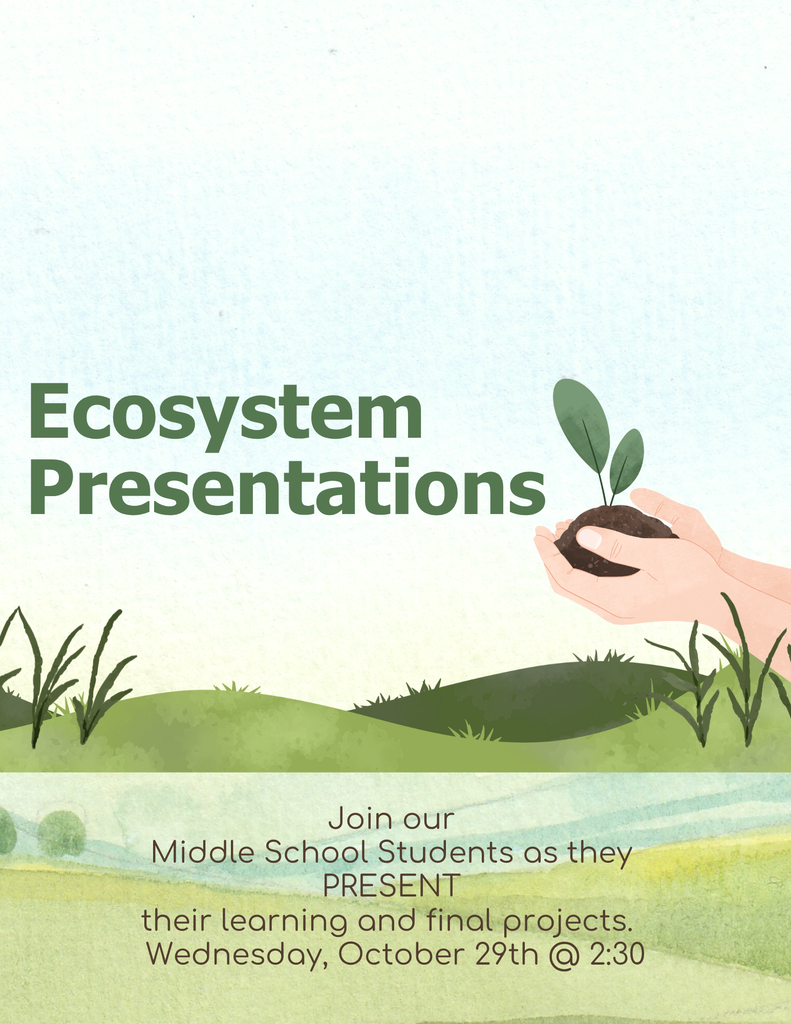 Ecosystem Presentations

Join our
Middle School Students as they
PRESENT
their learning and final projects.
Wednesday, October 29th @ 2:30